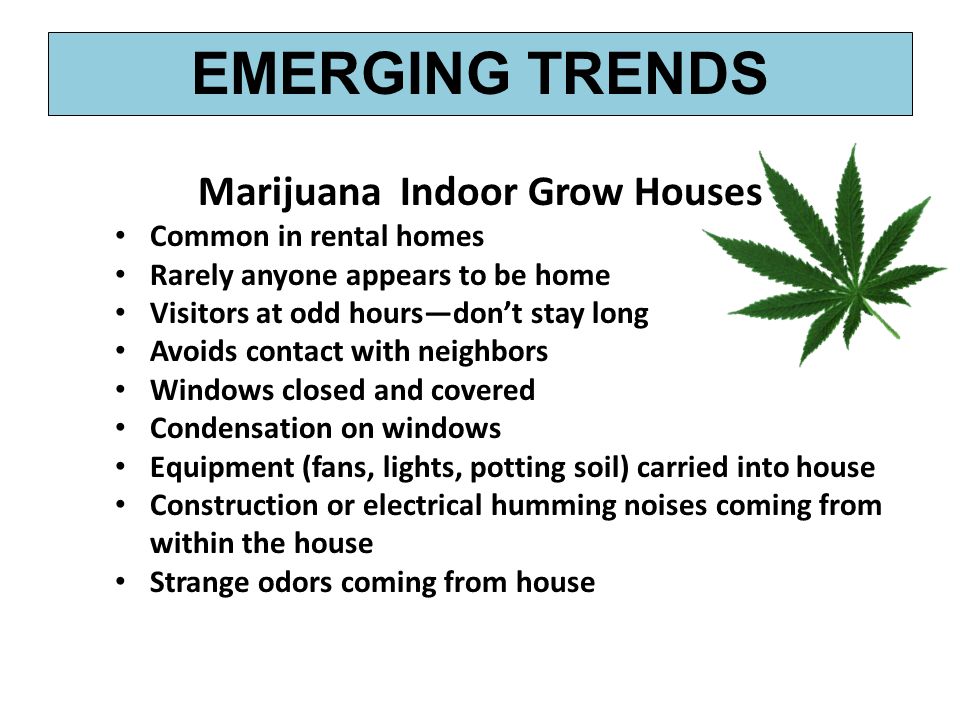 EMERGING TRENDS

Marijuana Indoor Grow Houses

• Common in rental homes
• Rarely anyone appears to be home
• Visitors at odd hours—don't stay long
• Avoids contact with neighbors
• Windows closed and covered
• Condensation on windows
• Equipment (fans, lights, potting soil) carried into house
• Construction or electrical humming noises coming from within the house
• Strange odors coming from house